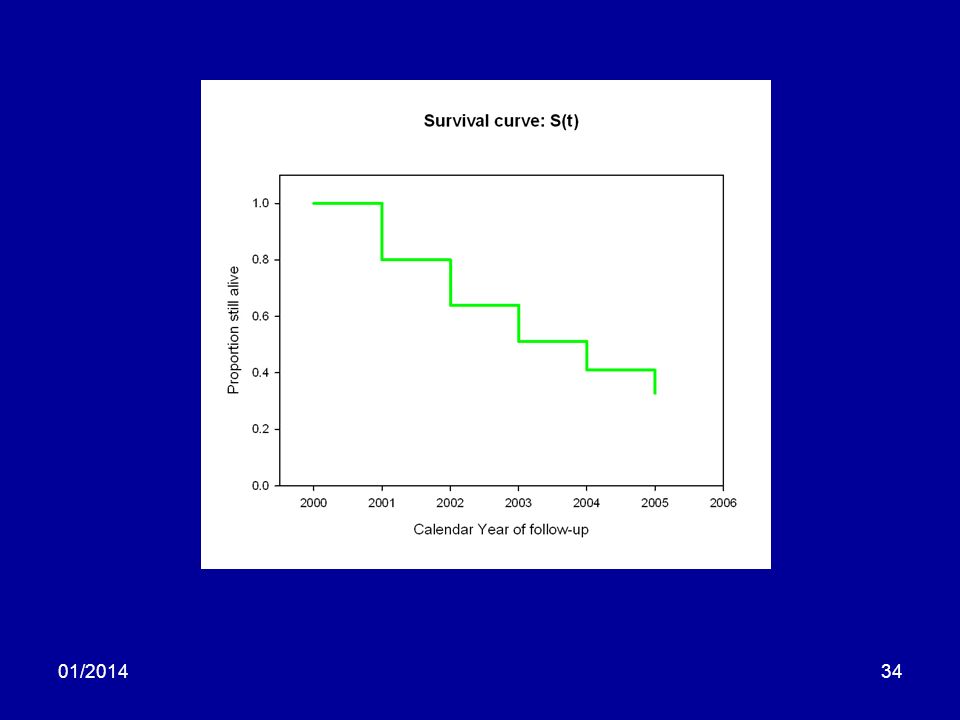 Survival curve: S(t)

Proportion still alive

1.0
0.8
0.6
0.4
0.2
0.0

2000
2001
2002
2003
2004
2005
2006

Calendar Year of follow-up

01/2014

34